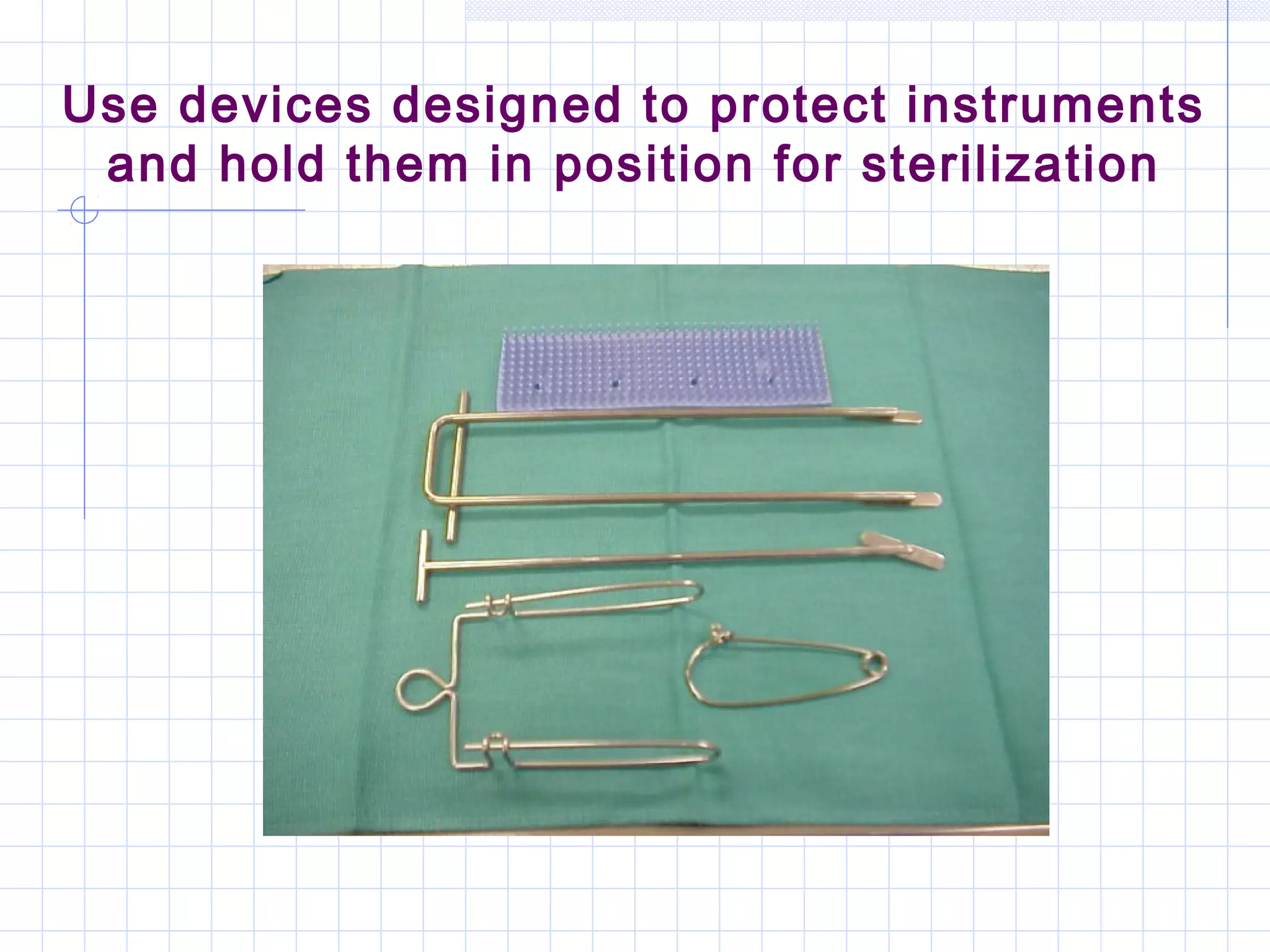 Use devices designed to protect instruments and hold them in position for sterilization